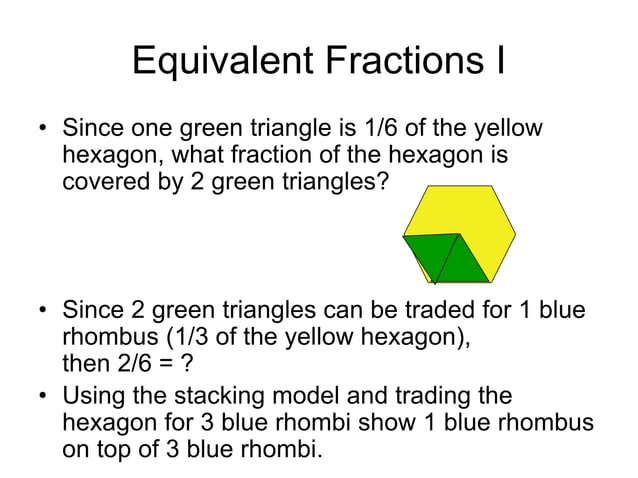 Equivalent Fractions I

• Since one green triangle is 1/6 of the yellow hexagon, what fraction of the hexagon is covered by 2 green triangles?

• Since 2 green triangles can be traded for 1 blue rhombus (1/3 of the yellow hexagon), then 2/6 = ?

• Using the stacking model and trading the hexagon for 3 blue rhombi show 1 blue rhombus on top of 3 blue rhombi.